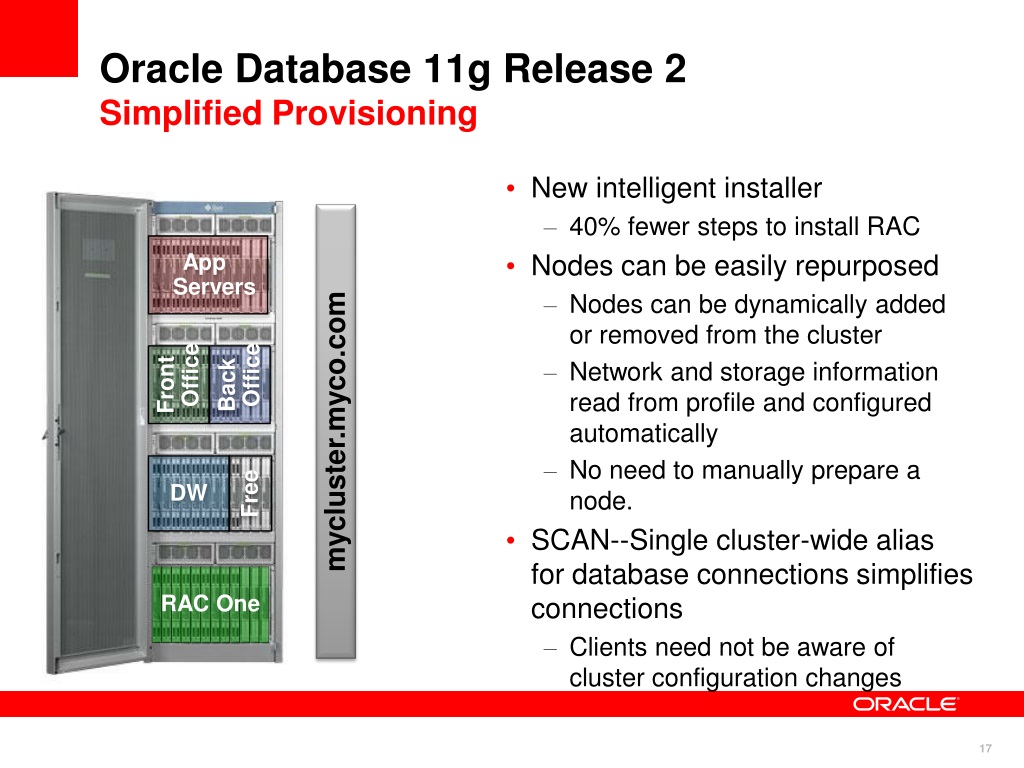 Oracle Database 11g Release 2
Simplified Provisioning

App Servers
Front Office
Back Office
DW
Free
RAC One
mycluster.myco.com

• New intelligent installer
– 40% fewer steps to install RAC
• Nodes can be easily repurposed
– Nodes can be dynamically added or removed from the cluster
– Network and storage information read from profile and configured automatically
– No need to manually prepare a node.
• SCAN--Single cluster-wide alias for database connections simplifies connections
– Clients need not be aware of cluster configuration changes

ORACLE

17